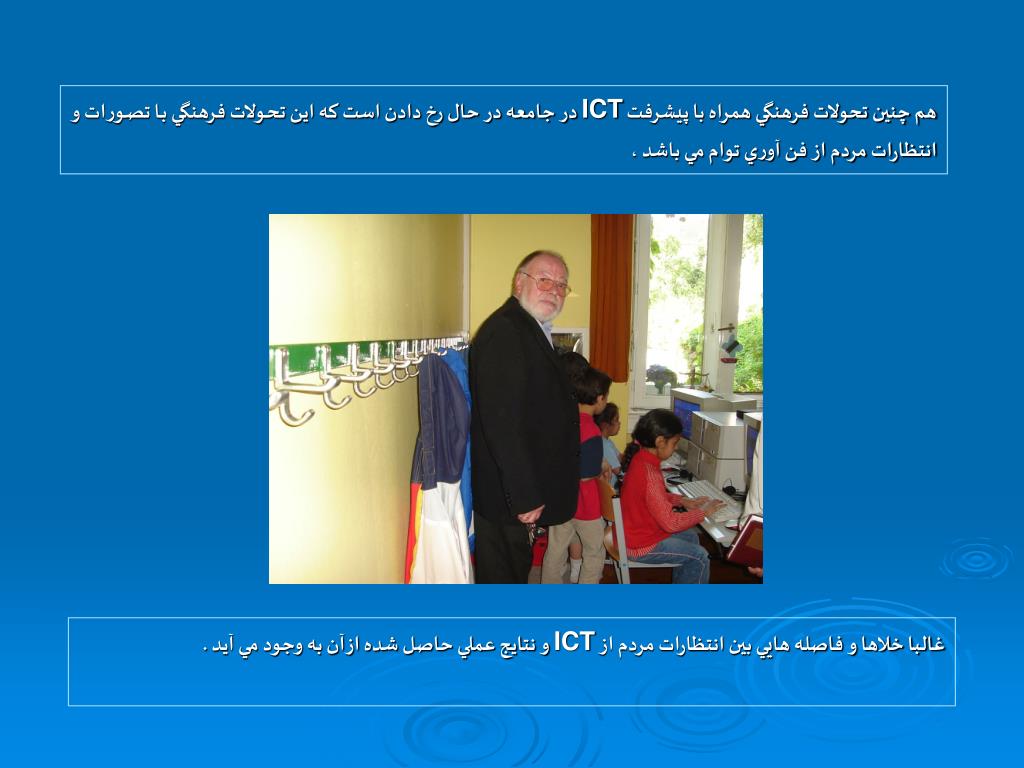 هم چنين تحولات فرهنگي همراه با پيشرفت ICT در جامعه در حال رخ دادن است كه اين تحولات فرهنگي با تصورات و انتظارات مردم از فن آوري توام مي باشد .

غالبا خلاها و فاصله هايي بين انتظارات مردم از ICT و نتايج عملي حاصل شده ازآن به وجود مي آيد .